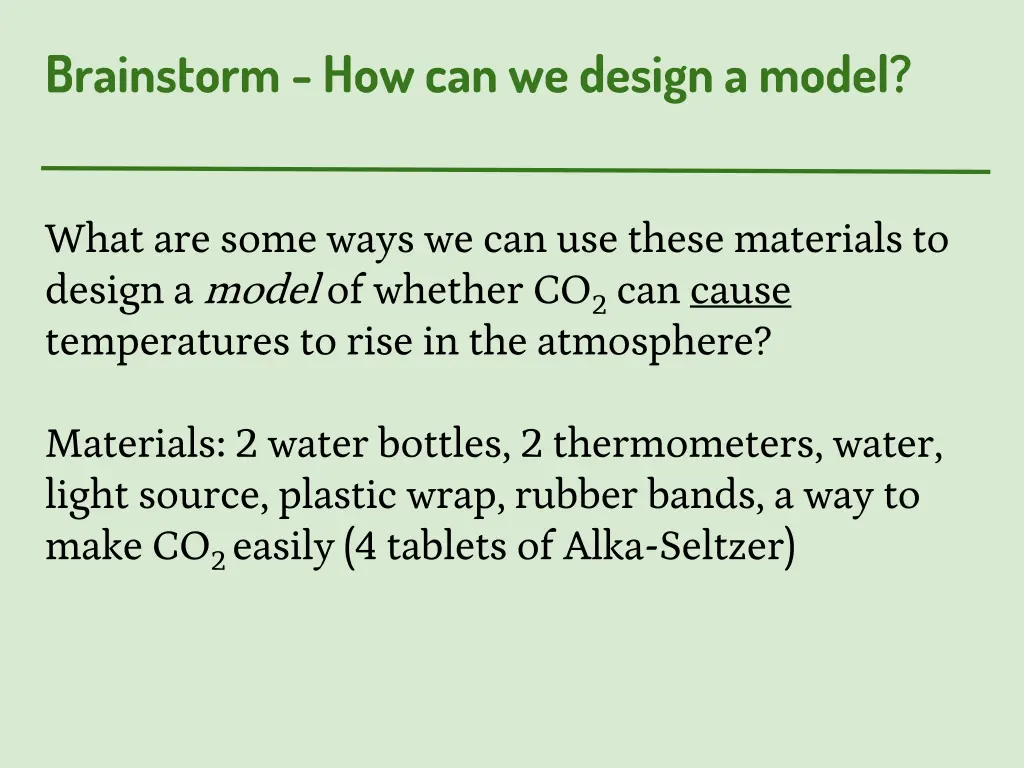 Brainstorm - How can we design a model?

What are some ways we can use these materials to design a model of whether $CO_2$ can cause temperatures to rise in the atmosphere?

Materials: 2 water bottles, 2 thermometers, water, light source, plastic wrap, rubber bands, a way to make $CO_2$ easily (4 tablets of Alka-Seltzer)